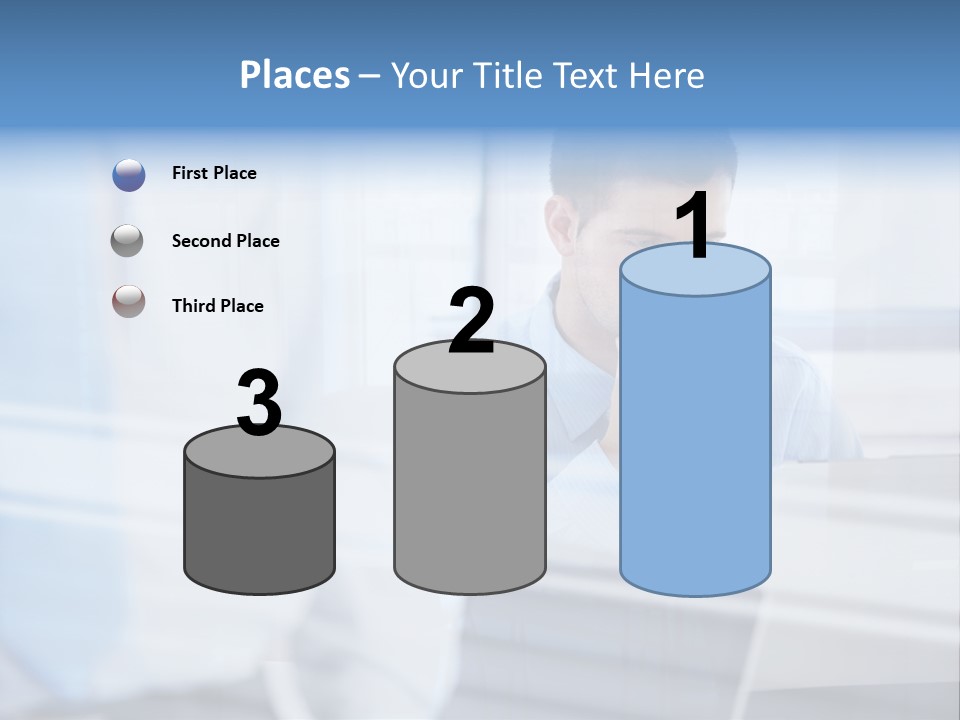 Places – Your Title Text Here

First Place

Second Place

Third Place

3

2

1